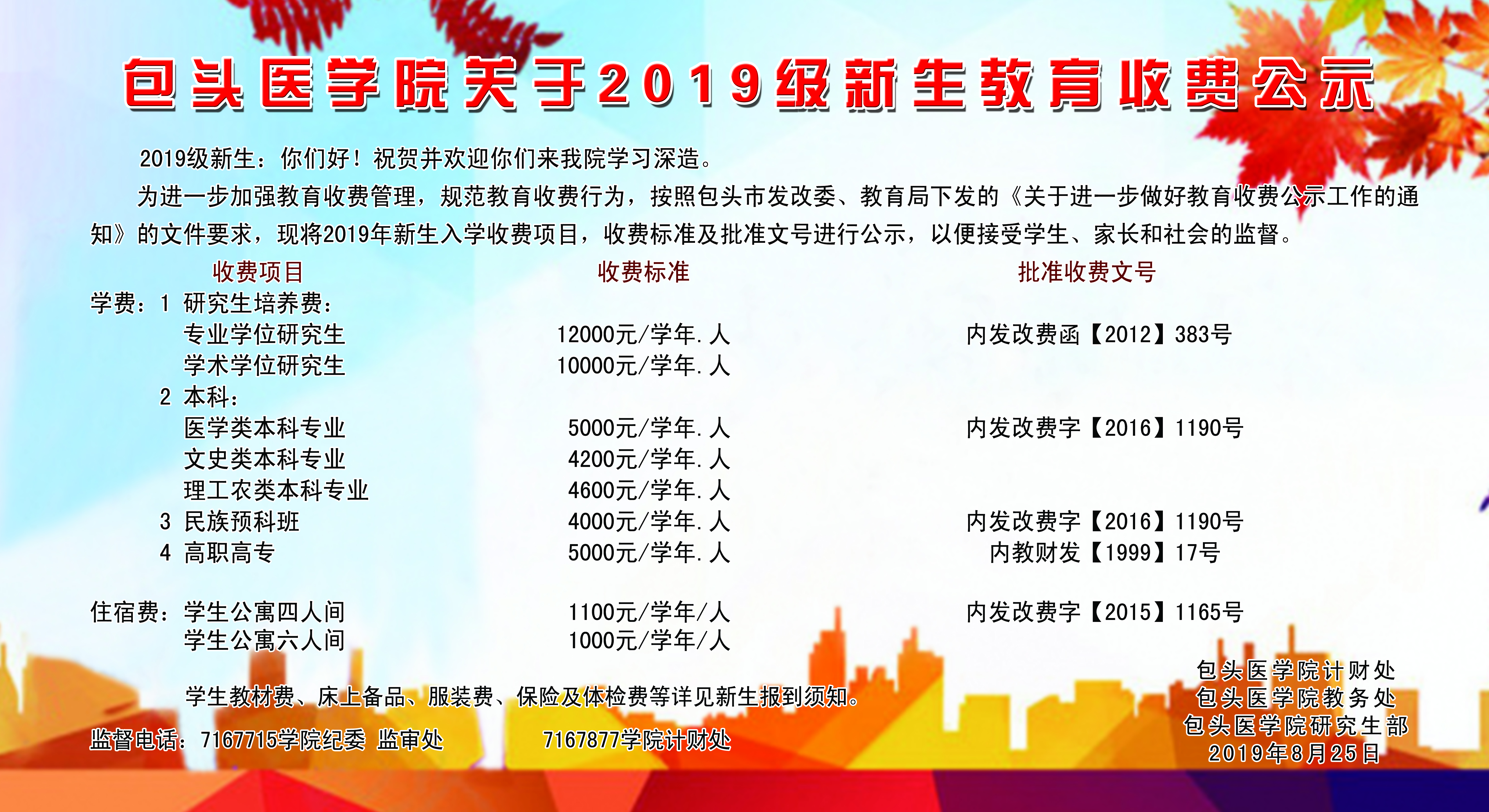 包头医学院关于2019级新生教育收费公示

2019级新生：你们好！祝贺并欢迎你们来我院学习深造。

为进一步加强教育收费管理，规范教育收费行为，按照包头市发改委、教育局下发的《关于进一步做好教育收费公示工作的通知》的文件要求，现将2019年新生入学收费项目，收费标准及批准文号进行公示，以便接受学生、家长和社会的监督。

| 收费项目 | 收费标准 | 批准收费文号 |
|---|---|---|
| 学费：1 研究生培养费： | | |
| 专业学位研究生 | 12000元/学年.人 | 内发改费函【2012】383号 |
| 学术学位研究生 | 10000元/学年.人 | |
| 2 本科： | | |
| 医学类本科专业 | 5000元/学年.人 | 内发改费字【2016】1190号 |
| 文史类本科专业 | 4200元/学年.人 | |
| 理工农类本科专业 | 4600元/学年.人 | |
| 3 民族预科班 | 4000元/学年.人 | 内发改费字【2016】1190号 |
| 4 高职高专 | 5000元/学年.人 | 内教财发【1999】17号 |
| 住宿费：学生公寓四人间 | 1100元/学年/人 | 内发改费字【2015】1165号 |
| 学生公寓六人间 | 1000元/学年/人 | |

学生教材费、床上备品、服装费、保险及体检费等详见新生报到须知。

监督电话：7167715学院纪委 监审处 7167877学院计财处

包头医学院计财处
包头医学院教务处
包头医学院研究生部
2019年8月25日